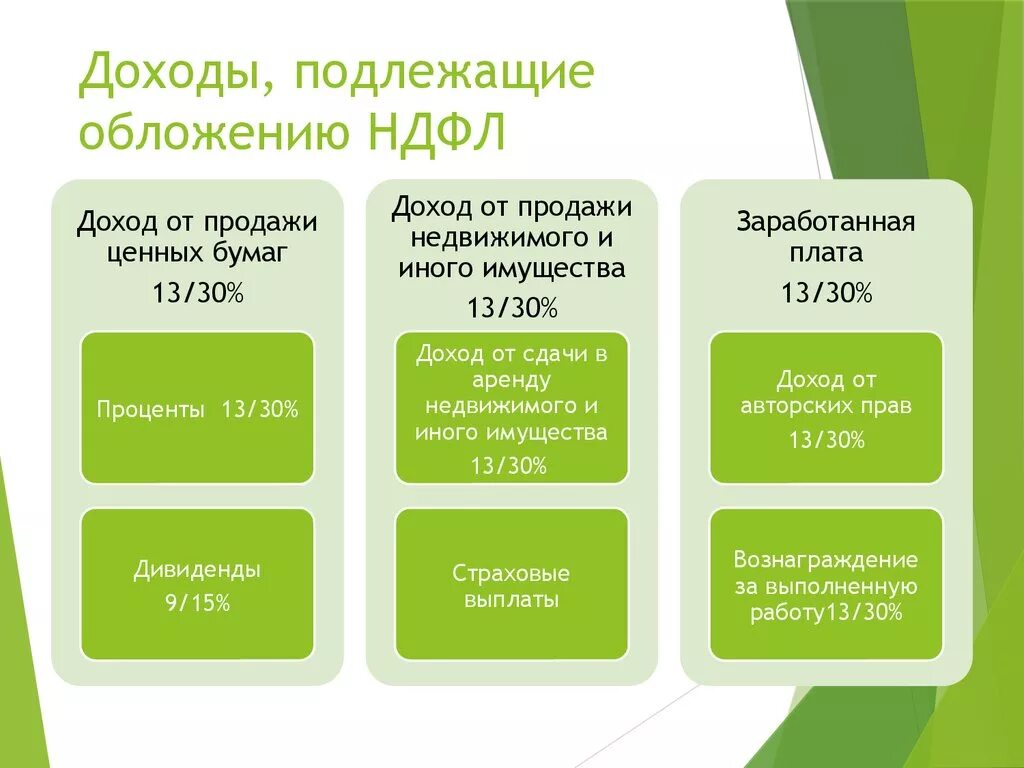 Доходы, подлежащие обложению НДФЛ

Доход от продажи ценных бумаг
13/30%

Проценты 13/30%

Дивиденды
9/15%

Доход от продажи недвижимого и иного имущества
13/30%

Доход от сдачи в аренду недвижимого и иного имущества
13/30%

Страховые выплаты

Заработанная плата
13/30%

Доход от авторских прав
13/30%

Вознаграждение за выполненную работу13/30%